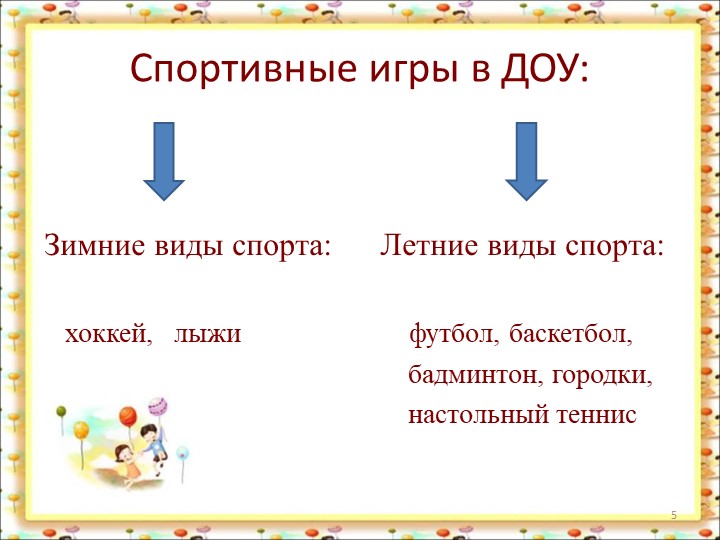 Спортивные игры в ДОУ:

Зимние виды спорта:

хоккей, лыжи

Летние виды спорта:

футбол, баскетбол, бадминтон, городки, настольный теннис

5